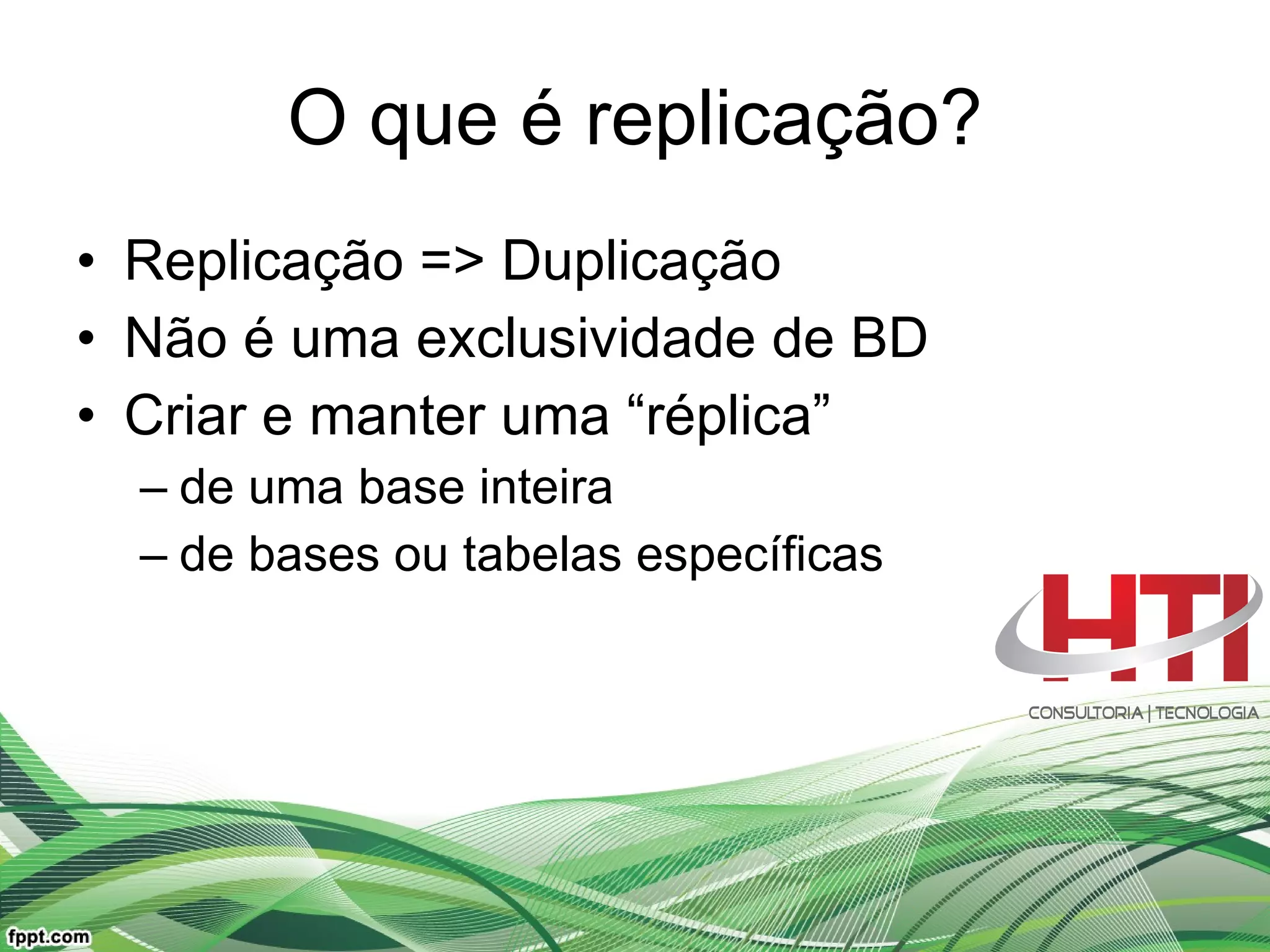 O que é replicação?

• Replicação => Duplicação
• Não é uma exclusividade de BD
• Criar e manter uma “réplica”
– de uma base inteira
– de bases ou tabelas específicas

HTI
CONSULTORIA | TECNOLOGIA

fppt.com